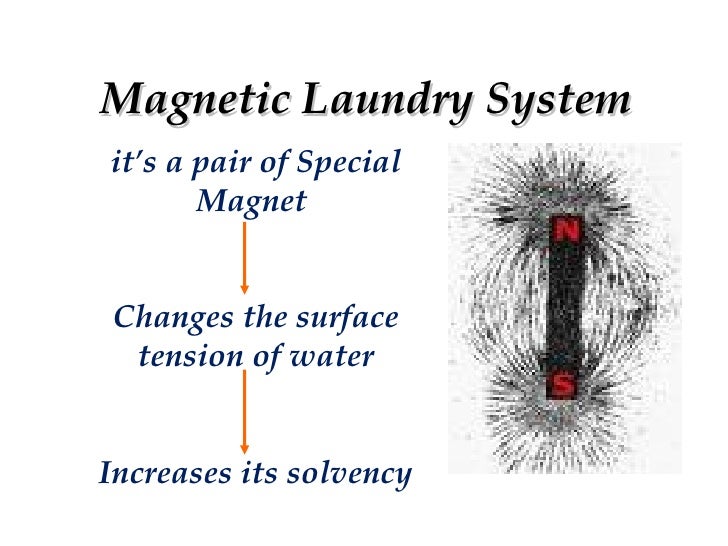 Magnetic Laundry System

it's a pair of Special Magnet

Changes the surface tension of water

Increases its solvency

N

S